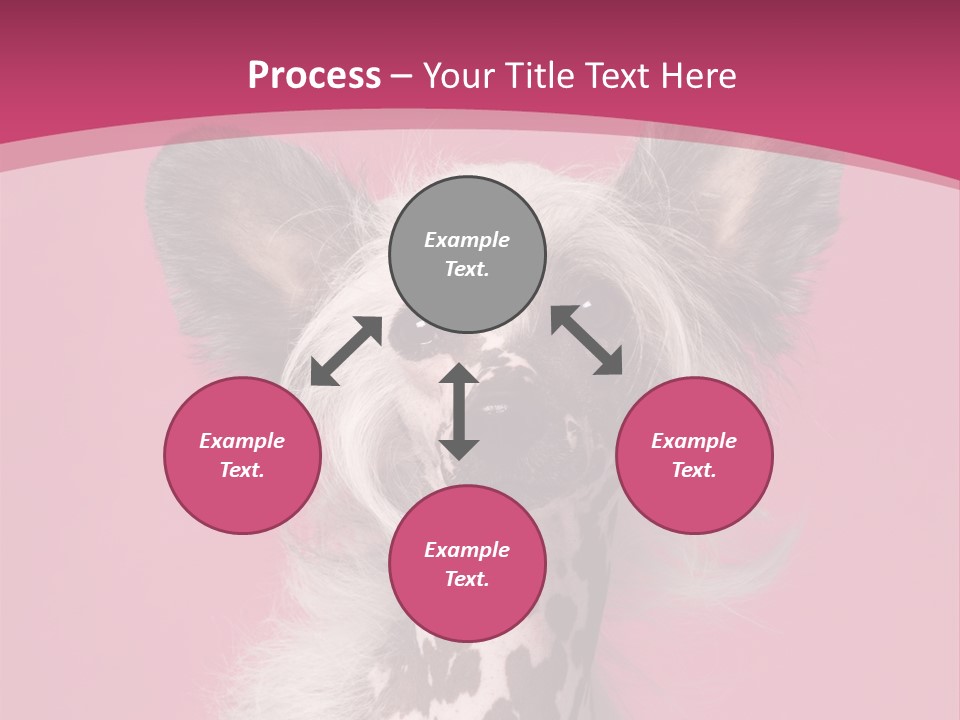 Process – Your Title Text Here

Example Text.

Example Text.

Example Text.

Example Text.